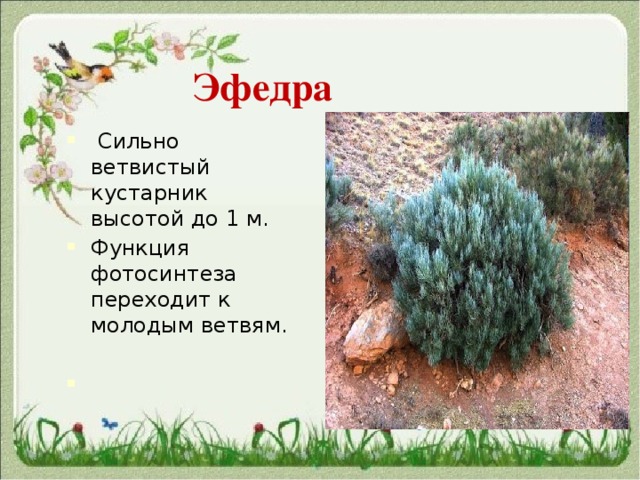 Эфедра

Сильно ветвистый кустарник высотой до 1 м.

Функция фотосинтеза переходит к молодым ветвям.